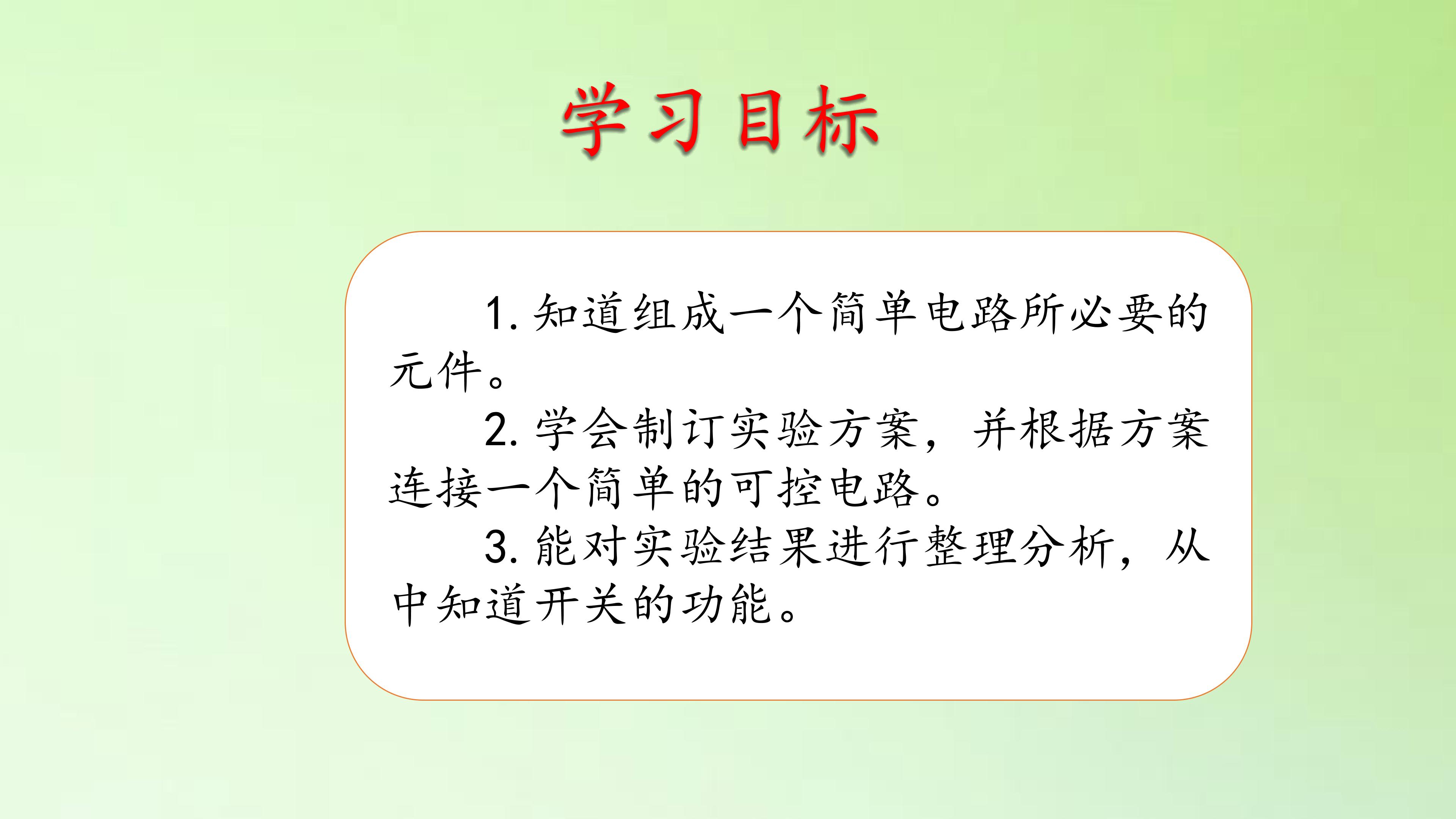 学习目标

1.知道组成一个简单电路所必要的元件。

2.学会制订实验方案，并根据方案连接一个简单的可控电路。

3.能对实验结果进行整理分析，从中知道开关的功能。